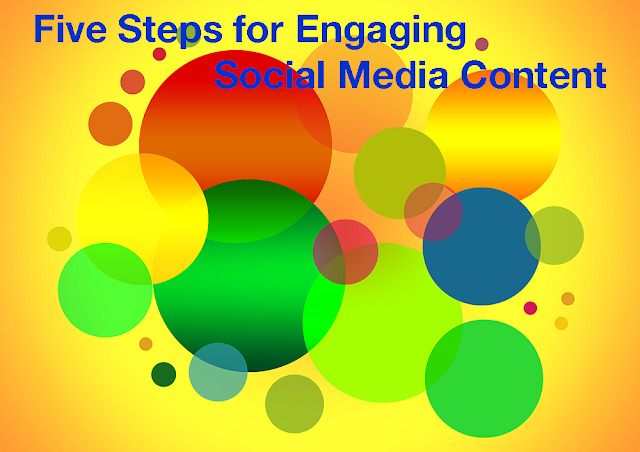 Five Steps for Engaging
Social Media Content